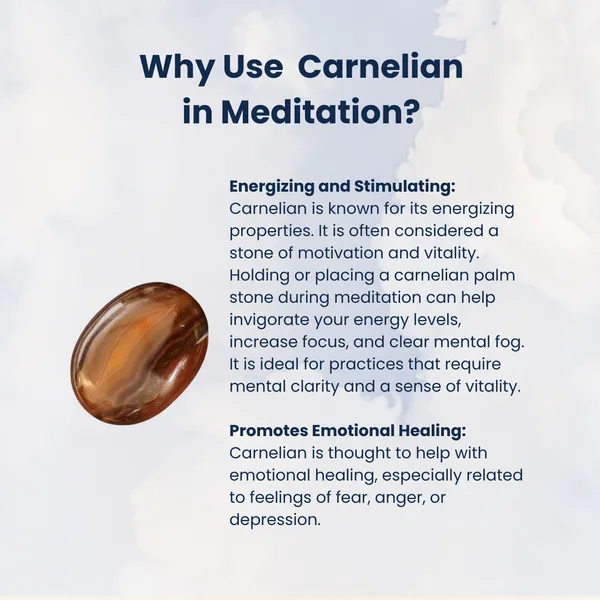 Why Use  Carnelian in Meditation?

Energizing and Stimulating:
Carnelian is known for its energizing properties. It is often considered a stone of motivation and vitality. Holding or placing a carnelian palm stone during meditation can help invigorate your energy levels, increase focus, and clear mental fog. It is ideal for practices that require mental clarity and a sense of vitality.

Promotes Emotional Healing:
Carnelian is thought to help with emotional healing, especially related to feelings of fear, anger, or depression.